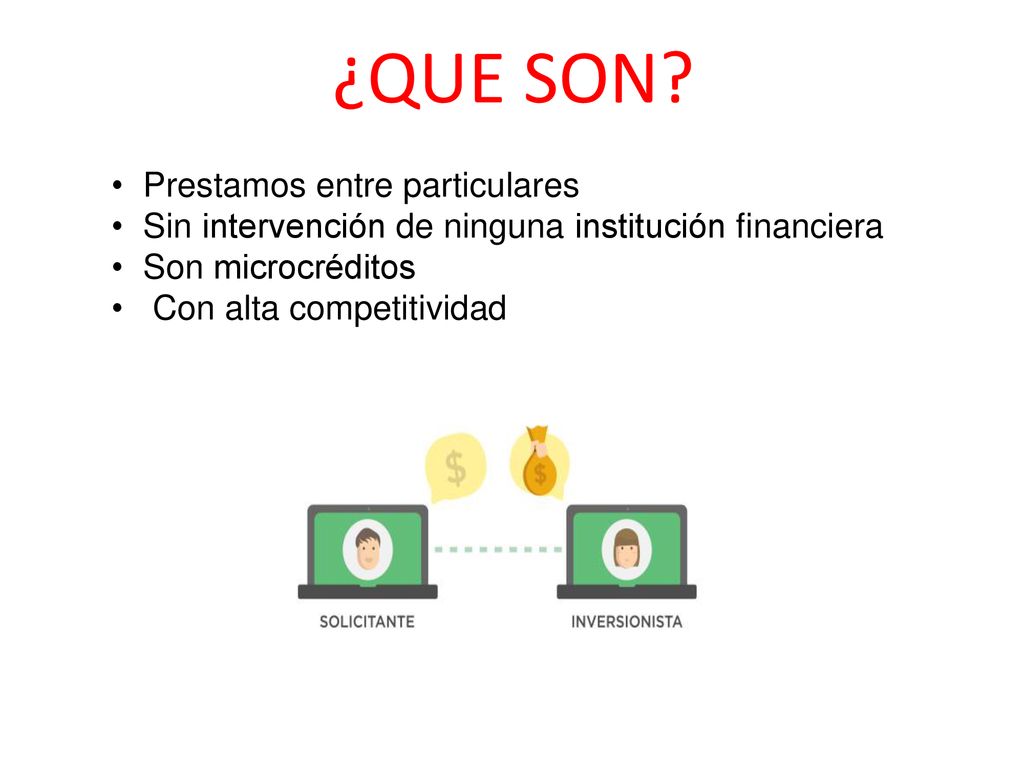 ¿QUE SON?

• Prestamos entre particulares
• Sin intervención de ninguna institución financiera
• Son microcréditos
• Con alta competitividad

$

$

SOLICITANTE

INVERSIONISTA